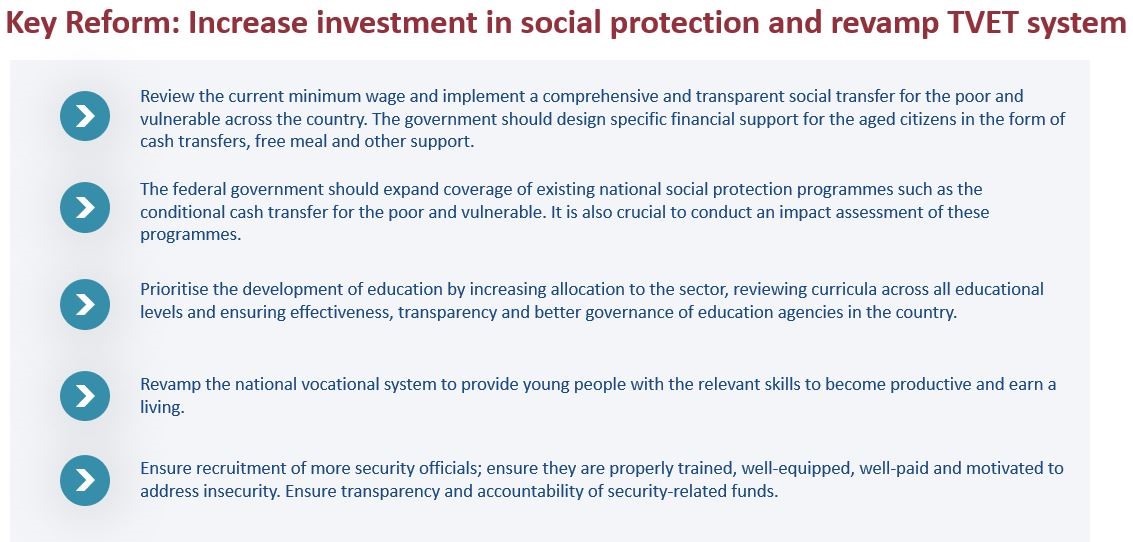 Key Reform: Increase investment in social protection and revamp TVET system

Review the current minimum wage and implement a comprehensive and transparent social transfer for the poor and vulnerable across the country. The government should design specific financial support for the aged citizens in the form of cash transfers, free meal and other support.

The federal government should expand coverage of existing national social protection programmes such as the conditional cash transfer for the poor and vulnerable. It is also crucial to conduct an impact assessment of these programmes.

Prioritise the development of education by increasing allocation to the sector, reviewing curricula across all educational levels and ensuring effectiveness, transparency and better governance of education agencies in the country.

Revamp the national vocational system to provide young people with the relevant skills to become productive and earn a living.

Ensure recruitment of more security officials; ensure they are properly trained, well-equipped, well-paid and motivated to address insecurity. Ensure transparency and accountability of security-related funds.